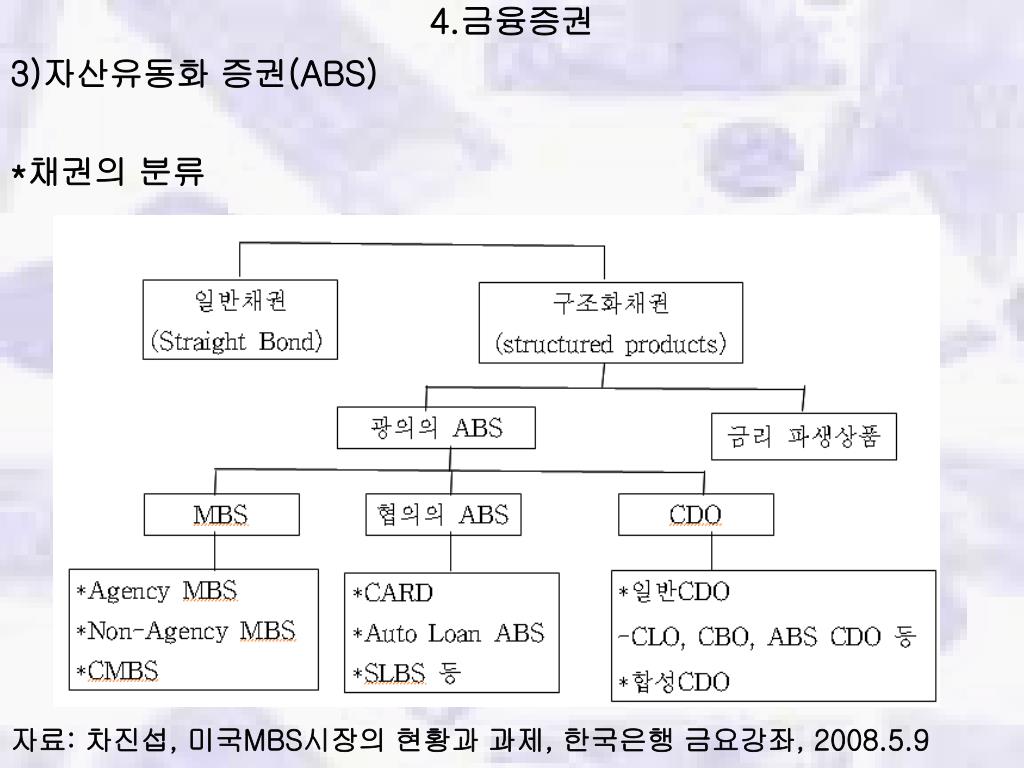 4.금융증권

3)자산유동화 증권(ABS)

*채권의 분류

일반채권
(Straight Bond)

구조화채권
(structured products)

광의의 ABS

금리 파생상품

MBS

협의의 ABS

CDO

*Agency MBS
*Non-Agency MBS
*CMBS

*CARD
*Auto Loan ABS
*SLBS 등

*일반CDO
-CLO, CBO, ABS CDO 등
*합성CDO

자료: 차진섭, 미국MBS시장의 현황과 과제, 한국은행 금요강좌, 2008.5.9